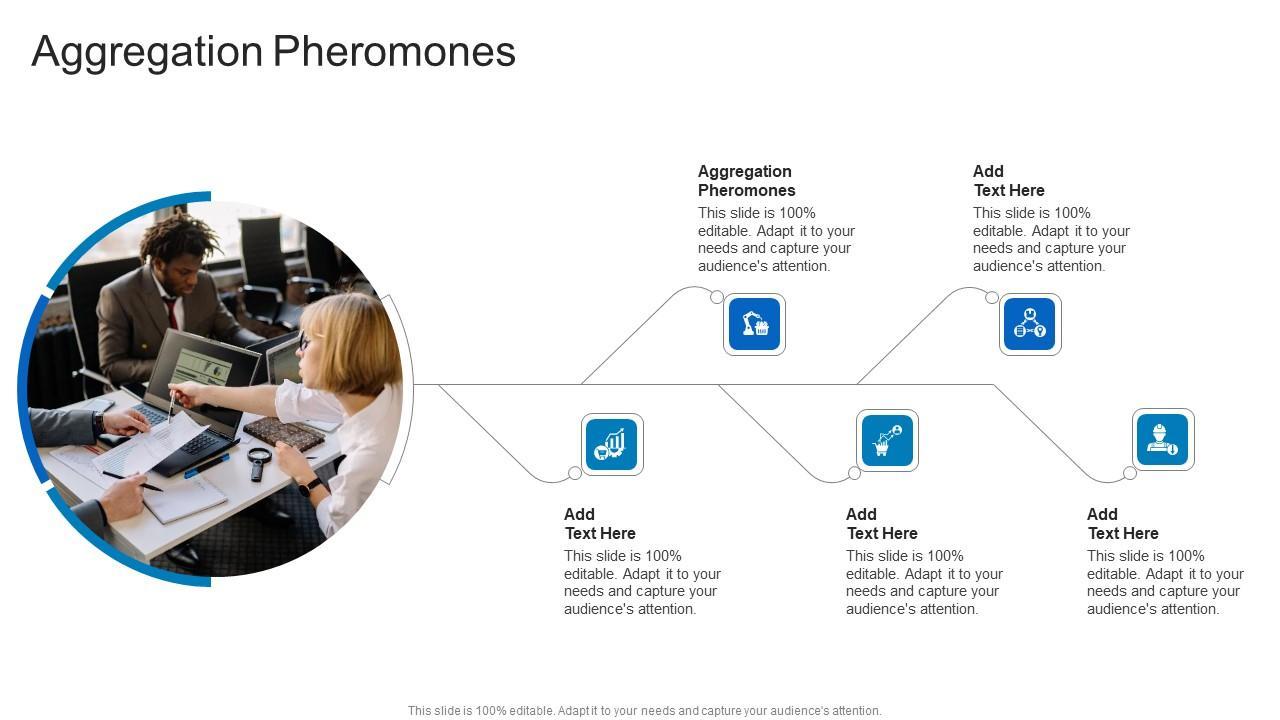 Aggregation Pheromones

Aggregation Pheromones
This slide is 100% editable. Adapt it to your needs and capture your audience's attention.

Add Text Here
This slide is 100% editable. Adapt it to your needs and capture your audience's attention.

Add Text Here
This slide is 100% editable. Adapt it to your needs and capture your audience's attention.

Add Text Here
This slide is 100% editable. Adapt it to your needs and capture your audience's attention.

Add Text Here
This slide is 100% editable. Adapt it to your needs and capture your audience's attention.

This slide is 100% editable. Adapt it to your needs and capture your audience's attention.